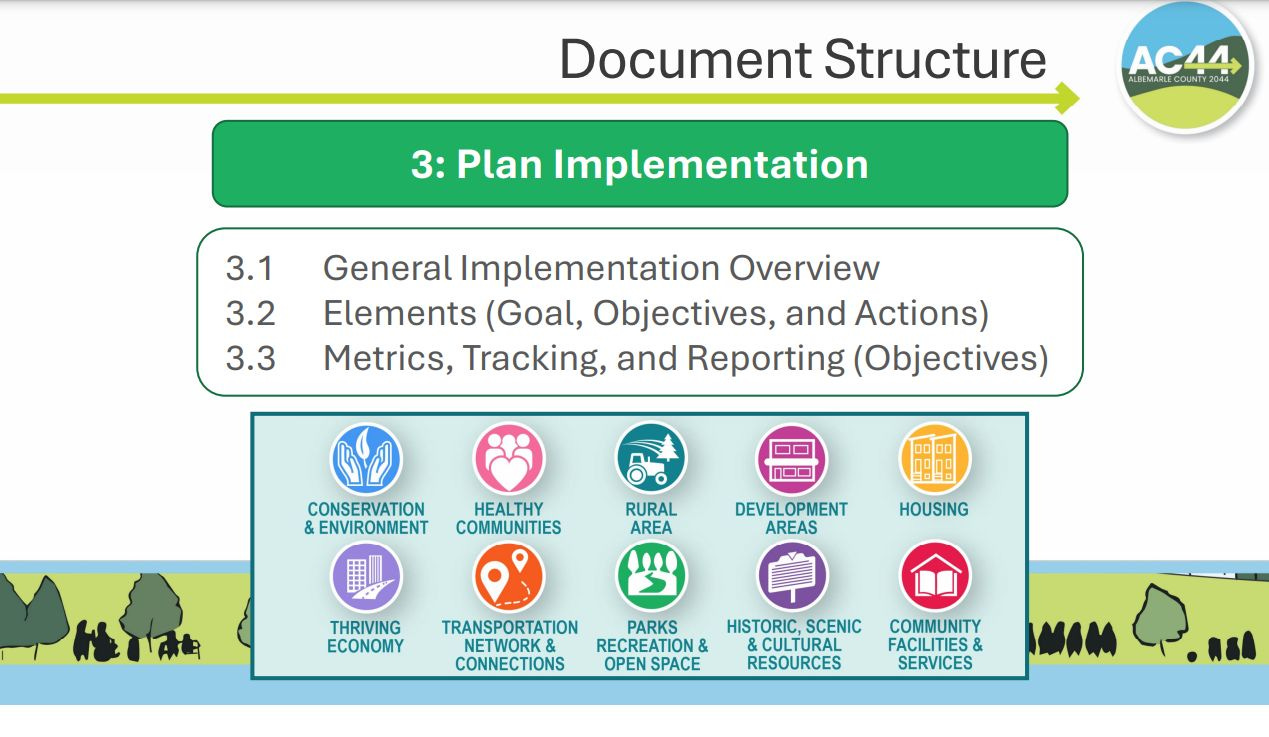 Document Structure

AC44
ALBEMARLE COUNTY 2044

3: Plan Implementation

3.1 General Implementation Overview
3.2 Elements (Goal, Objectives, and Actions)
3.3 Metrics, Tracking, and Reporting (Objectives)

CONSERVATION & ENVIRONMENT

HEALTHY COMMUNITIES

RURAL AREA

DEVELOPMENT AREAS

HOUSING

THRIVING ECONOMY

TRANSPORTATION NETWORK & CONNECTIONS

PARKS RECREATION & OPEN SPACE

HISTORIC, SCENIC & CULTURAL RESOURCES

COMMUNITY FACILITIES & SERVICES